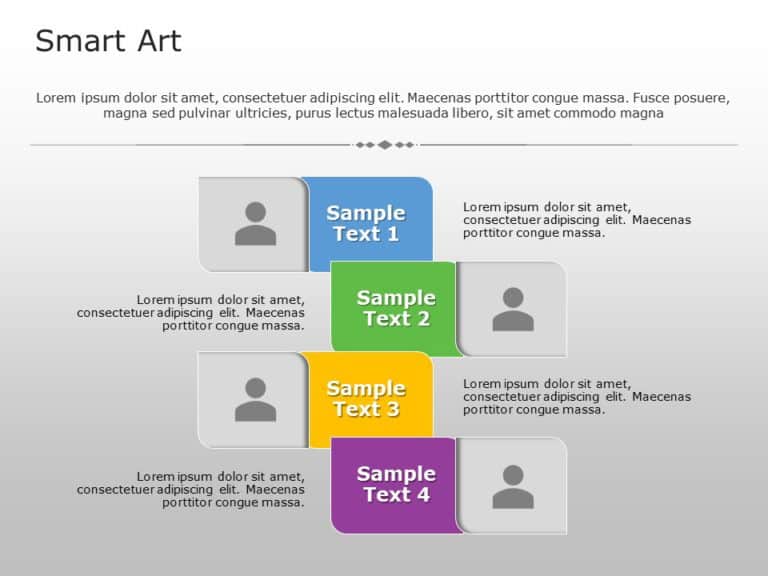 Smart Art

Lorem ipsum dolor sit amet, consectetuer adipiscing elit. Maecenas porttitor congue massa. Fusce posuere, magna sed pulvinar ultricies, purus lectus malesuada libero, sit amet commodo magna

Sample Text 1

Lorem ipsum dolor sit amet, consectetuer adipiscing elit. Maecenas porttitor congue massa.

Lorem ipsum dolor sit amet, consectetuer adipiscing elit. Maecenas porttitor congue massa.

Sample Text 2

Sample Text 3

Lorem ipsum dolor sit amet, consectetuer adipiscing elit. Maecenas porttitor congue massa.

Lorem ipsum dolor sit amet, consectetuer adipiscing elit. Maecenas porttitor congue massa.

Sample Text 4